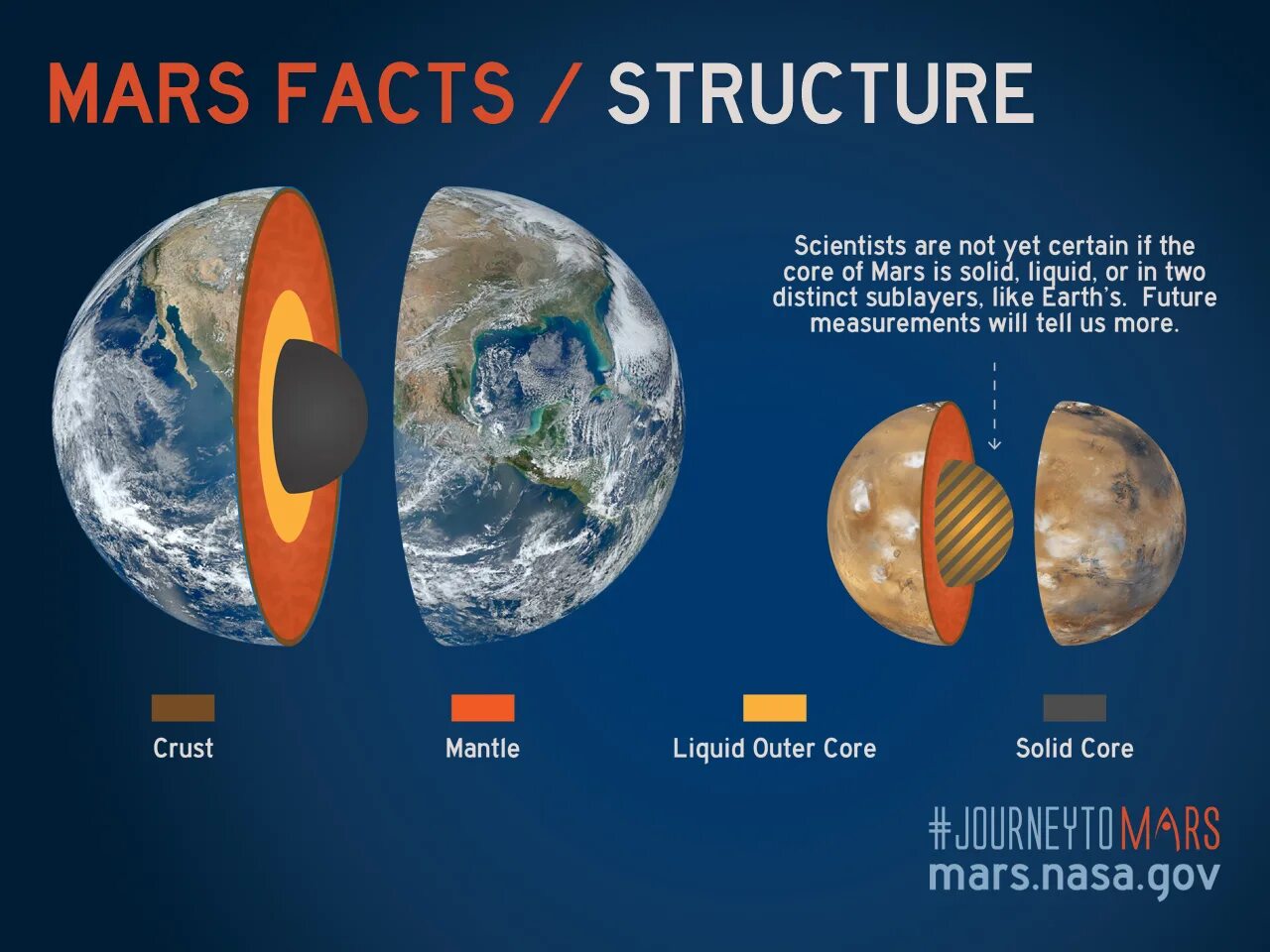 MARS FACTS / STRUCTURE

Scientists are not yet certain if the core of Mars is solid, liquid, or in two distinct sublayers, like Earth's. Future measurements will tell us more.

Crust

Mantle

Liquid Outer Core

Solid Core

#JOURNEYTOMARS
mars.nasa.gov